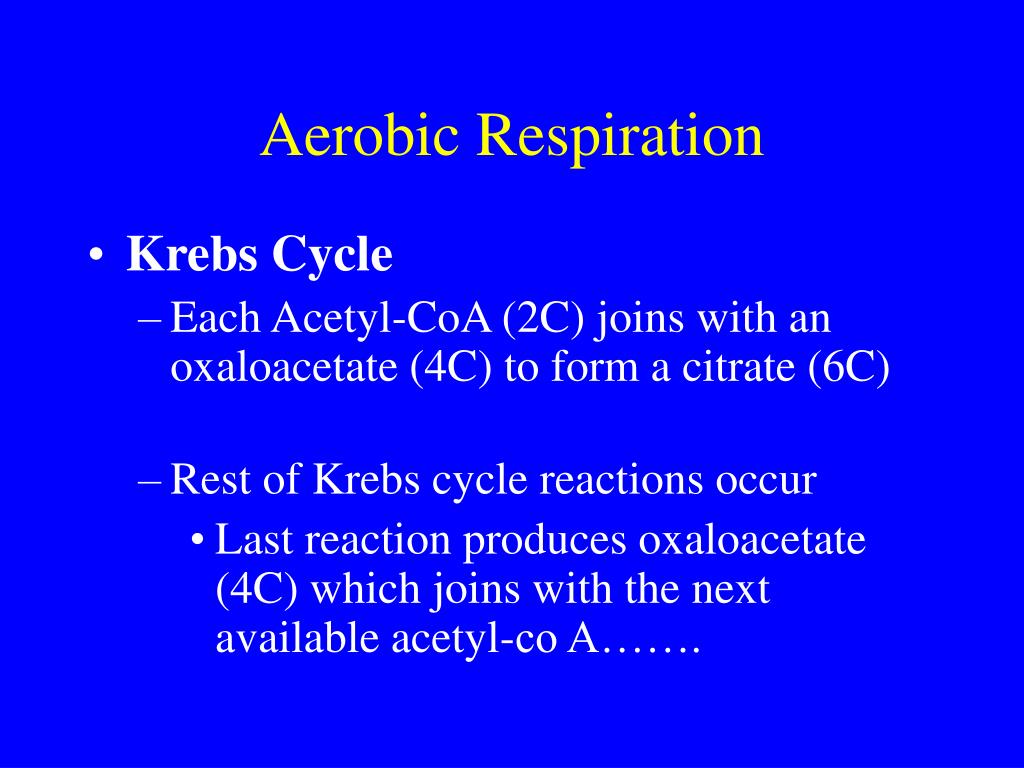 Aerobic Respiration

• Krebs Cycle

– Each Acetyl-CoA (2C) joins with an oxaloacetate (4C) to form a citrate (6C)

– Rest of Krebs cycle reactions occur

• Last reaction produces oxaloacetate (4C) which joins with the next available acetyl-co A…….